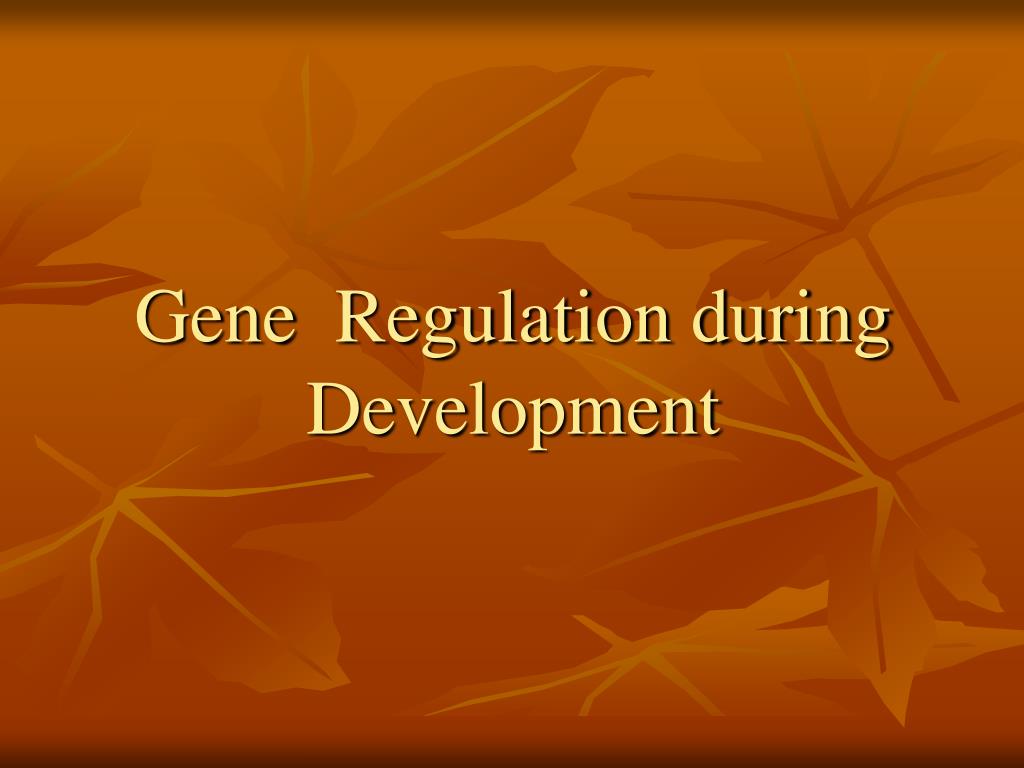 Gene Regulation during Development